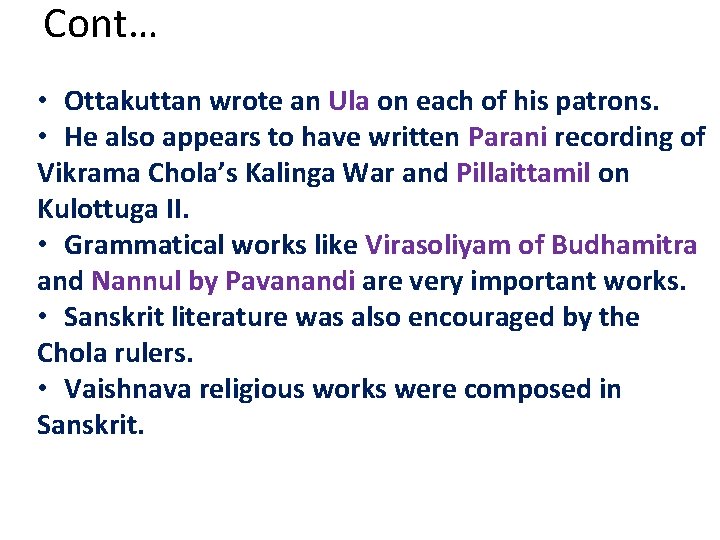 Cont…

• Ottakuttan wrote an Ula on each of his patrons.
• He also appears to have written Parani recording of Vikrama Chola’s Kalinga War and Pillaittamil on Kulottuga II.
• Grammatical works like Virasoliyam of Budhamitra and Nannul by Pavanandi are very important works.
• Sanskrit literature was also encouraged by the Chola rulers.
• Vaishnava religious works were composed in Sanskrit.